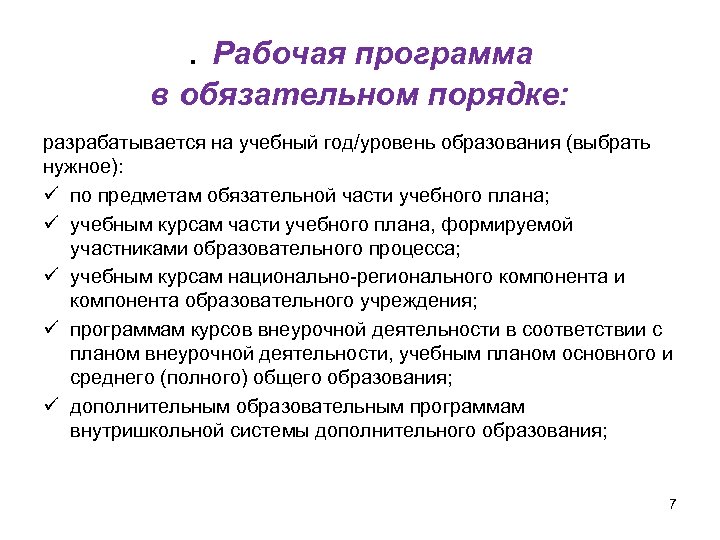 . Рабочая программа
в обязательном порядке:

разрабатывается на учебный год/уровень образования (выбрать нужное):

✓ по предметам обязательной части учебного плана;
✓ учебным курсам части учебного плана, формируемой участниками образовательного процесса;
✓ учебным курсам национально-регионального компонента и компонента образовательного учреждения;
✓ программам курсов внеурочной деятельности в соответствии с планом внеурочной деятельности, учебным планом основного и среднего (полного) общего образования;
✓ дополнительным образовательным программам внутришкольной системы дополнительного образования;

7